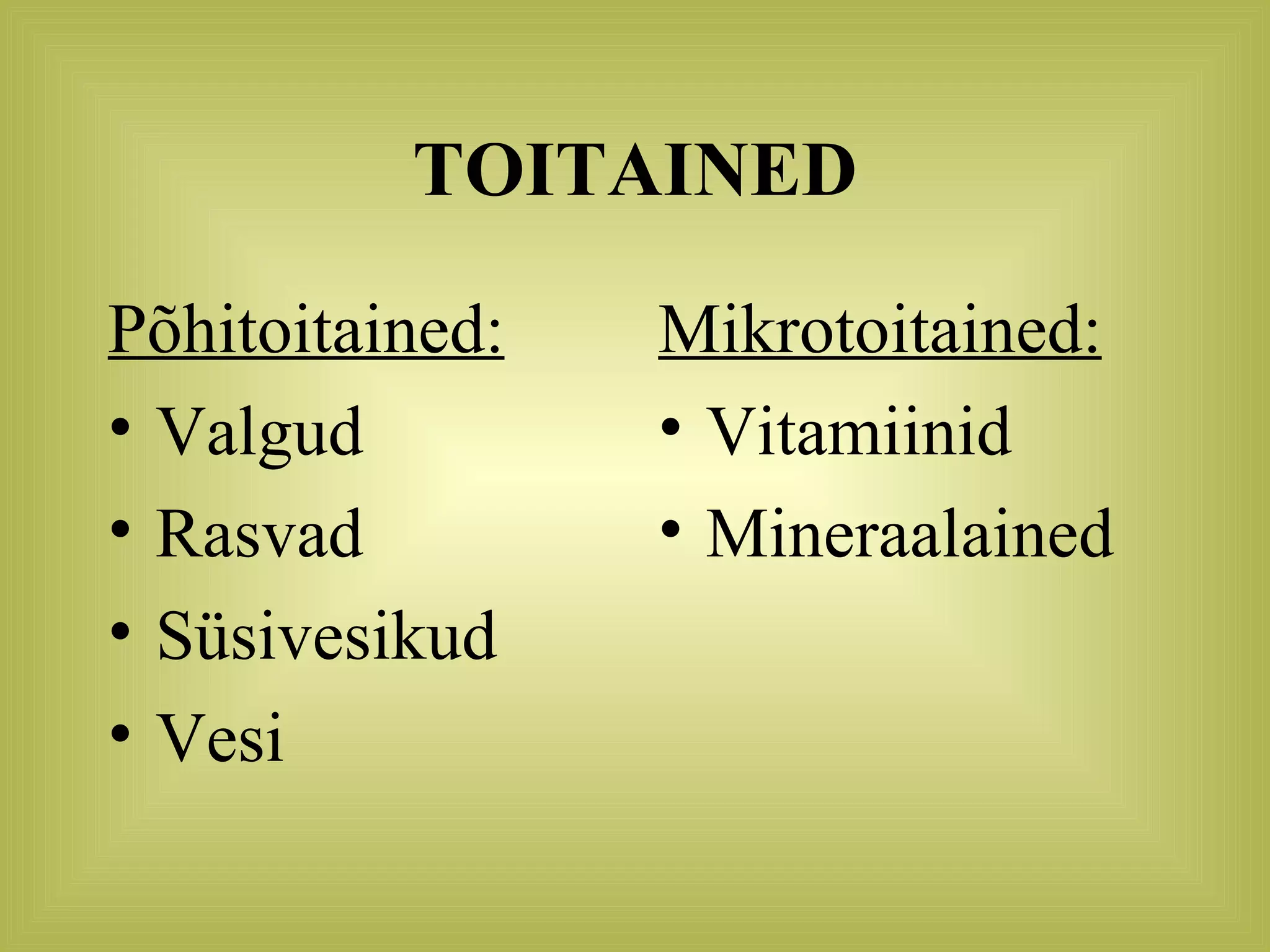 TOITAINED

Põhitoitained:
• Valgud
• Rasvad
• Süsivesikud
• Vesi

Mikrotoitained:
• Vitamiinid
• Mineraalained